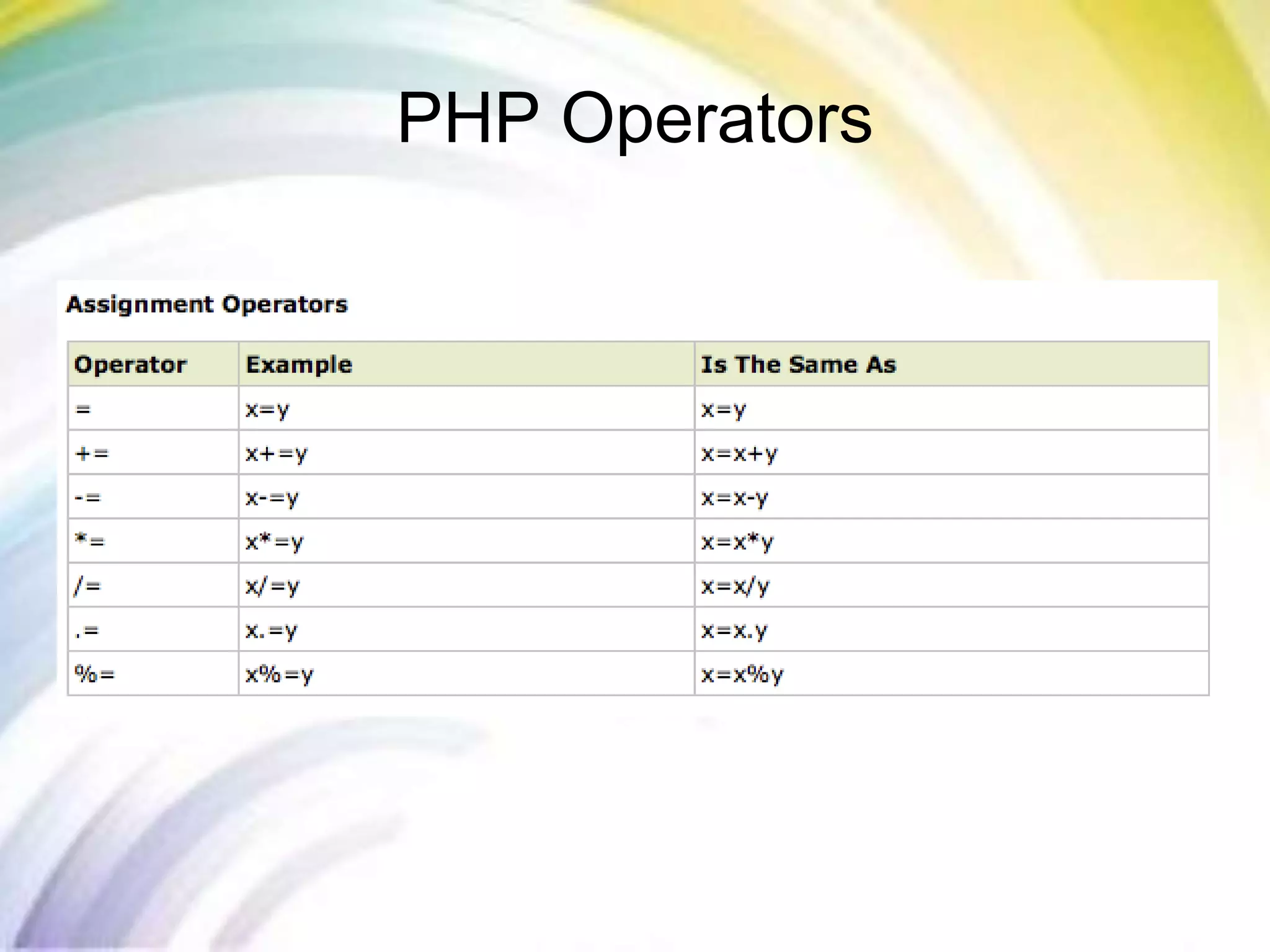 PHP Operators

Assignment Operators

| Operator | Example | Is The Same As |
|---|---|---|
| = | x=y | x=y |
| += | x+=y | x=x+y |
| -= | x-=y | x=x-y |
| *= | x*=y | x=x*y |
| /= | x/=y | x=x/y |
| .= | x.=y | x=x.y |
| %= | x%=y | x=x%y |